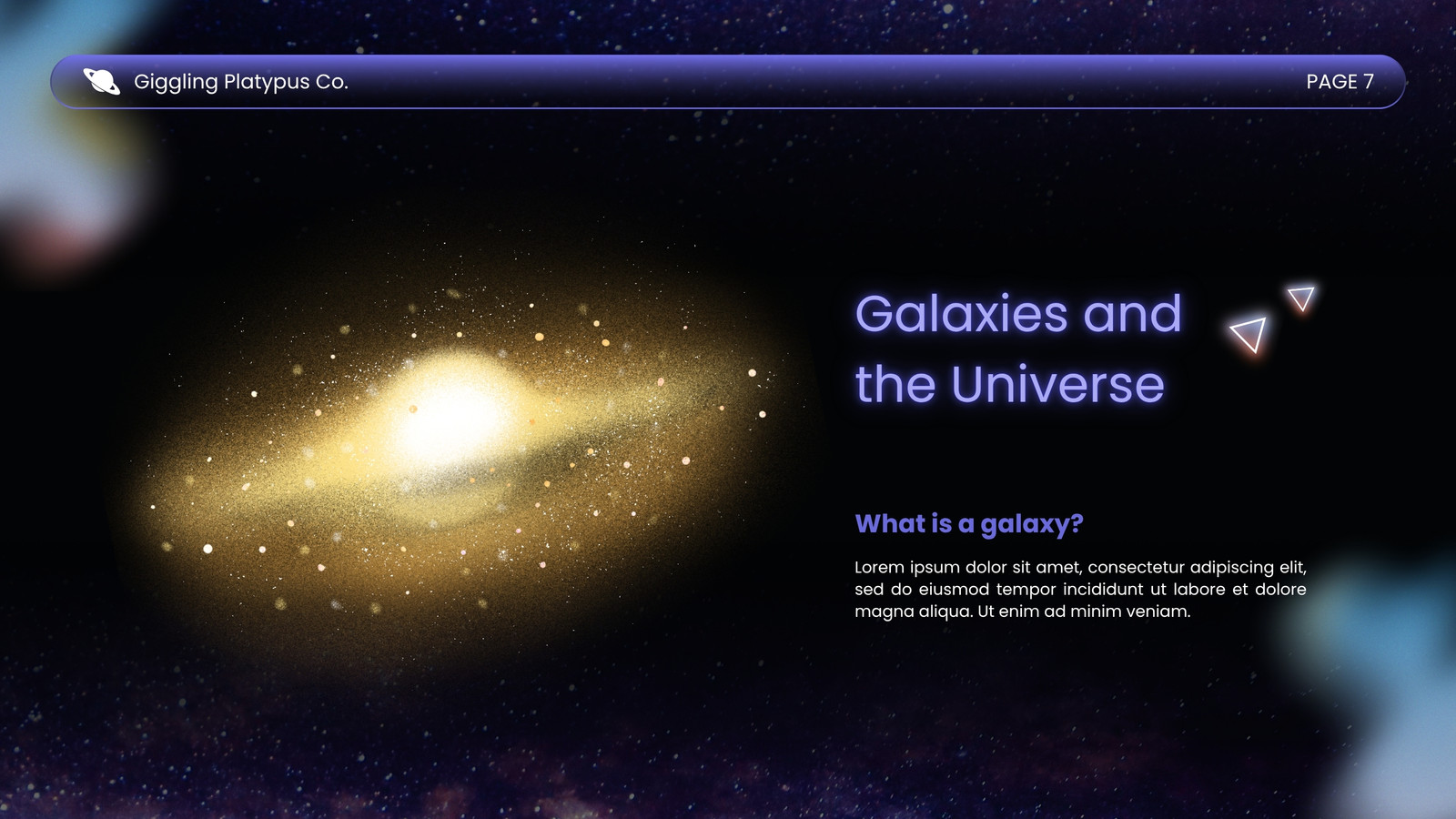 Giggling Platypus Co.

PAGE 7

Galaxies and the Universe

What is a galaxy?

Lorem ipsum dolor sit amet, consectetur adipiscing elit, sed do eiusmod tempor incididunt ut labore et dolore magna aliqua. Ut enim ad minim veniam.